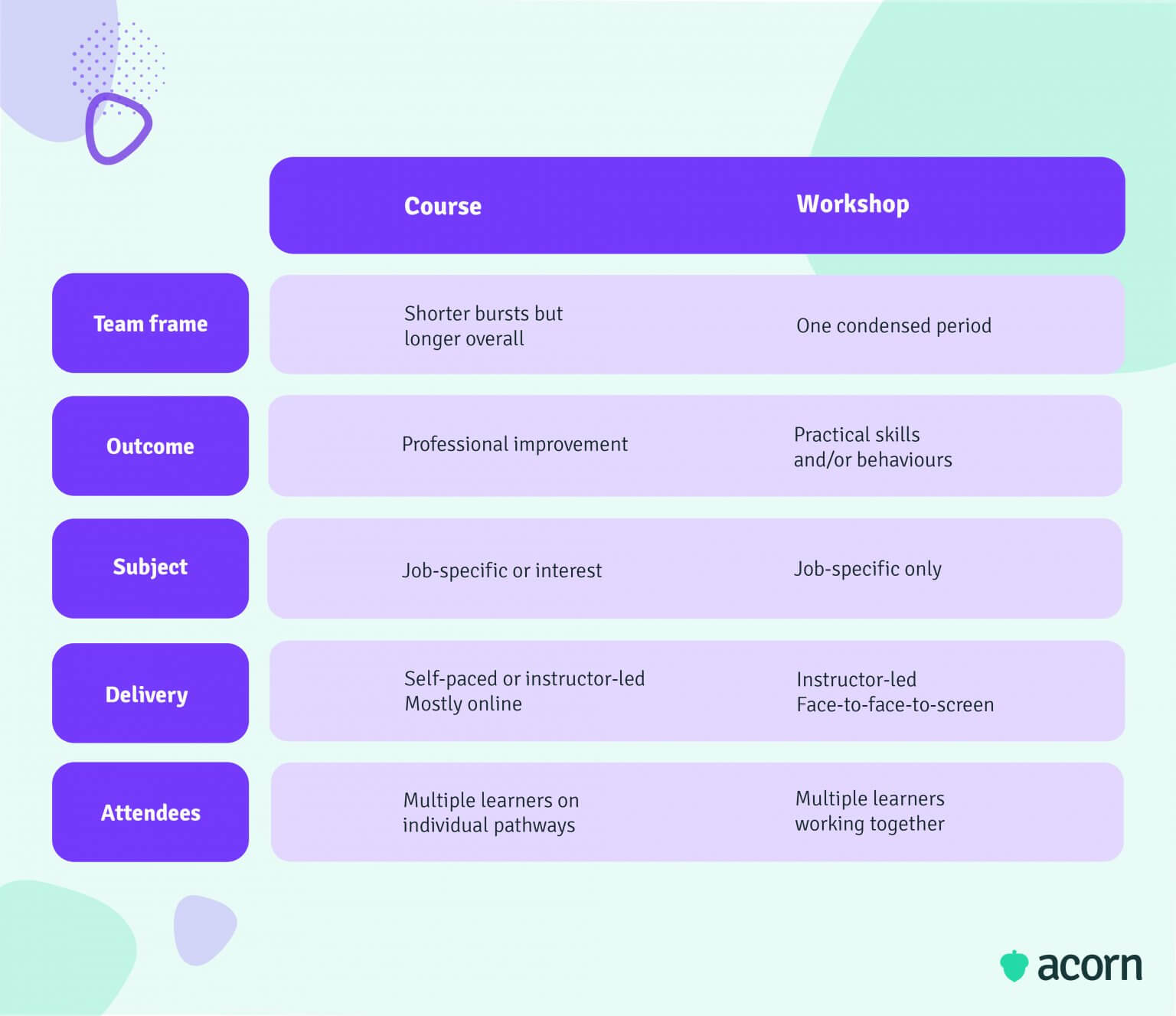 | | Course | Workshop |
|---|---|---|
| Team frame | Shorter bursts but longer overall | One condensed period |
| Outcome | Professional improvement | Practical skills and/or behaviours |
| Subject | Job-specific or interest | Job-specific only |
| Delivery | Self-paced or instructor-led Mostly online | Instructor-led Face-to-face-to-screen |
| Attendees | Multiple learners on individual pathways | Multiple learners working together |

acorn